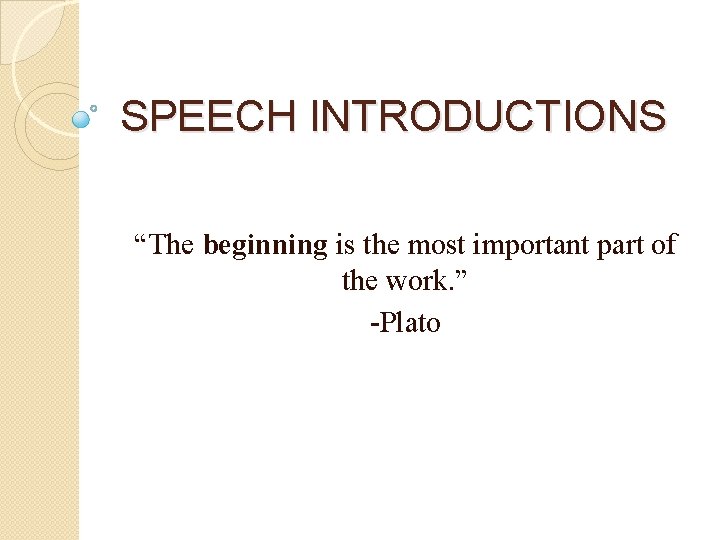 SPEECH INTRODUCTIONS

“The beginning is the most important part of the work.”
-Plato